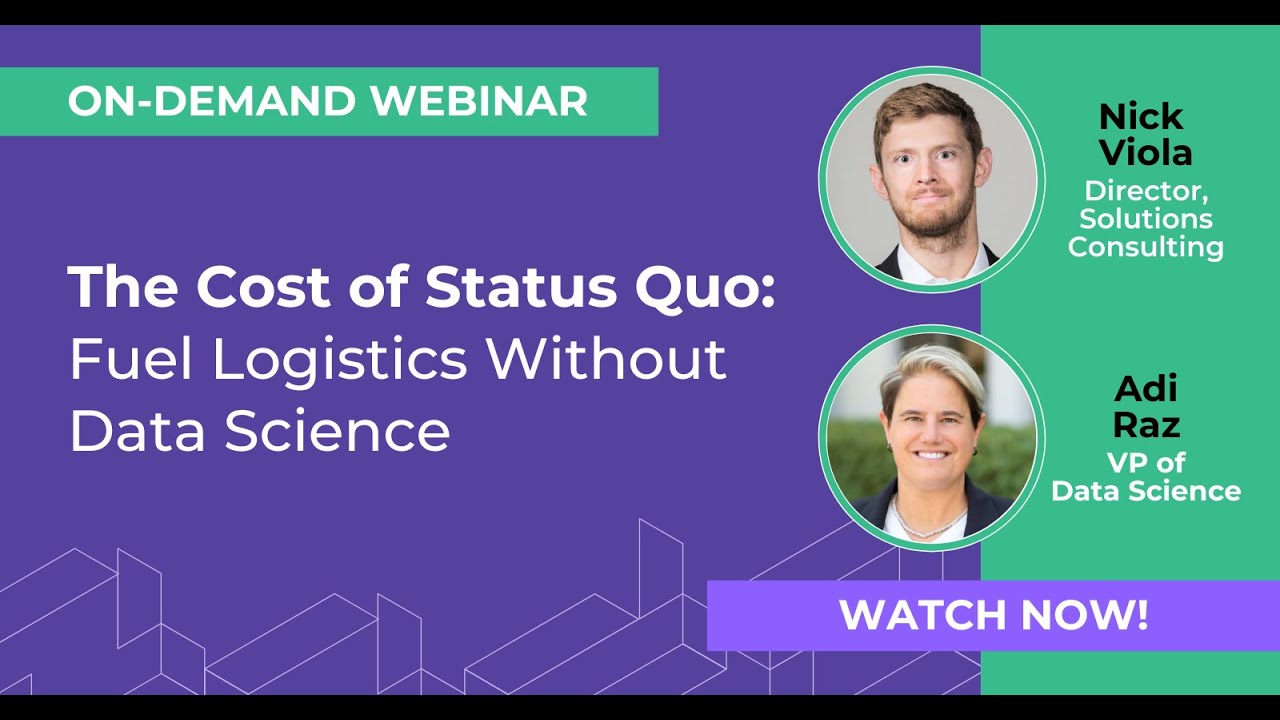 ON-DEMAND WEBINAR

The Cost of Status Quo: Fuel Logistics Without Data Science

Nick Viola
Director, Solutions Consulting

Adi Raz
VP of Data Science

WATCH NOW!